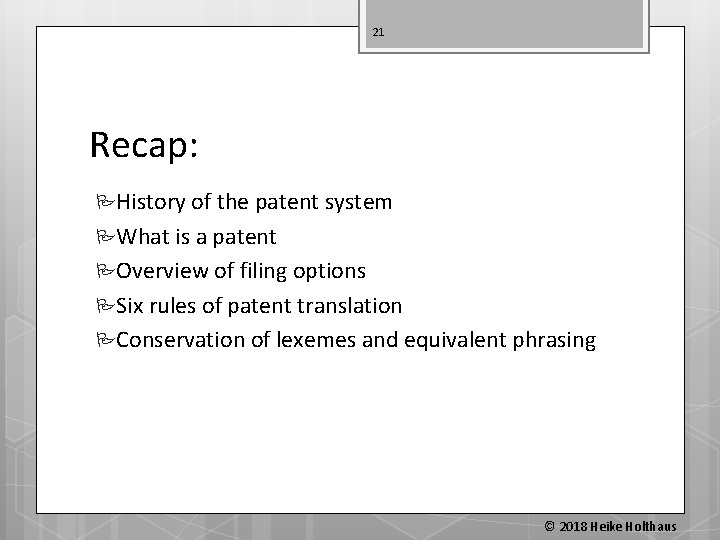 21

Recap:

History of the patent system
What is a patent
Overview of filing options
Six rules of patent translation
Conservation of lexemes and equivalent phrasing

© 2018 Heike Holthaus